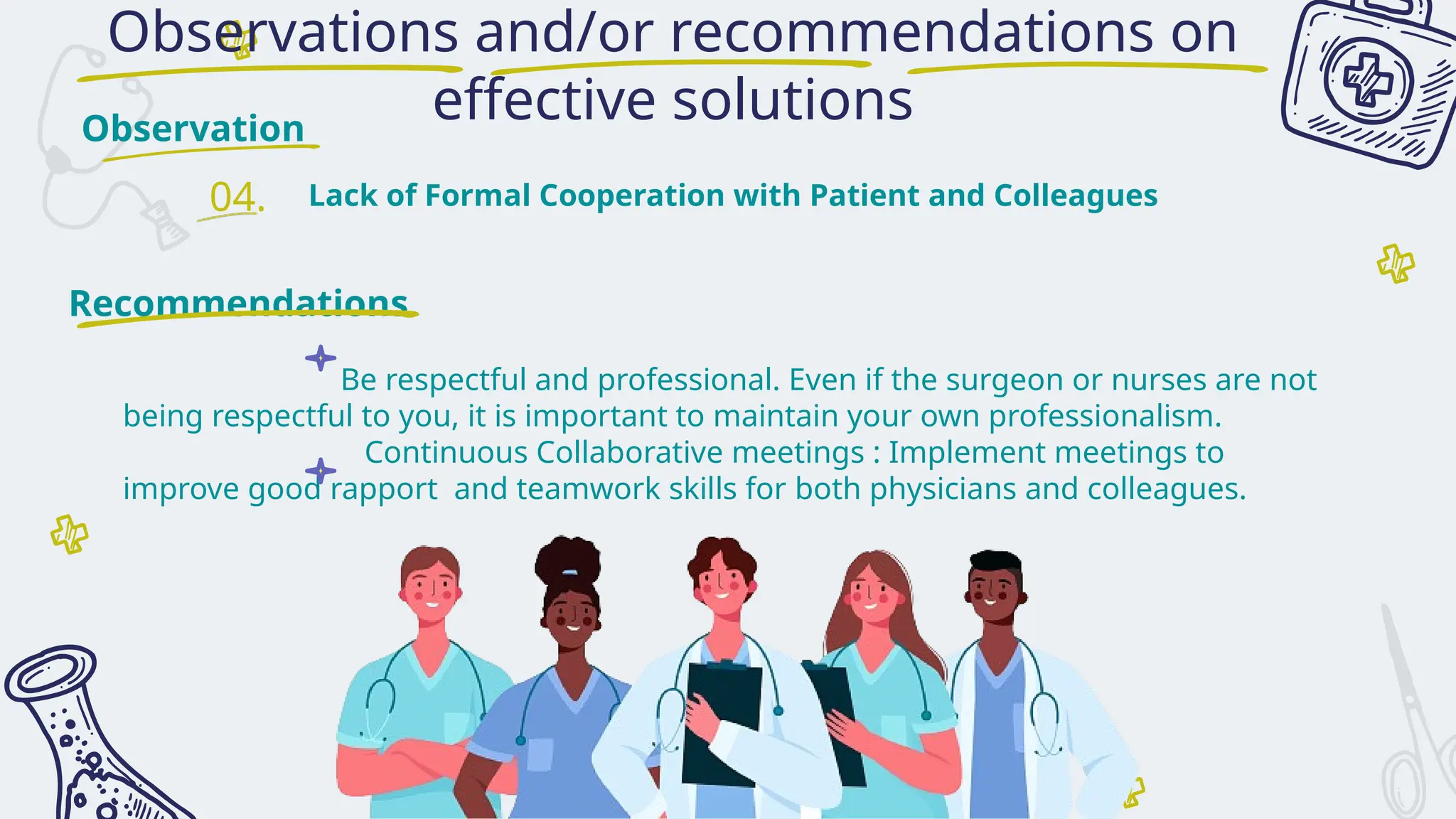 Observations and/or recommendations on effective solutions

Observation

04. Lack of Formal Cooperation with Patient and Colleagues

Recommendations

Be respectful and professional. Even if the surgeon or nurses are not being respectful to you, it is important to maintain your own professionalism.

Continuous Collaborative meetings : Implement meetings to improve good rapport and teamwork skills for both physicians and colleagues.